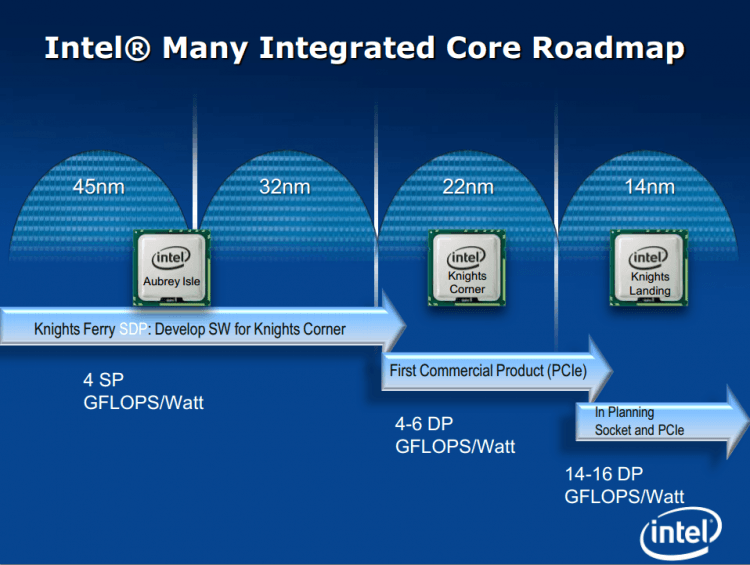 Intel® Many Integrated Core Roadmap

45nm

32nm

22nm

14nm

intel
Aubrey Isle

intel
Knights Corner

intel
Knights Landing

Knights Ferry SDP: Develop SW for Knights Corner

4 SP
GFLOPS/Watt

First Commercial Product (PCIe)

4-6 DP
GFLOPS/Watt

In Planning
Socket and PCIe

14-16 DP
GFLOPS/Watt

intel